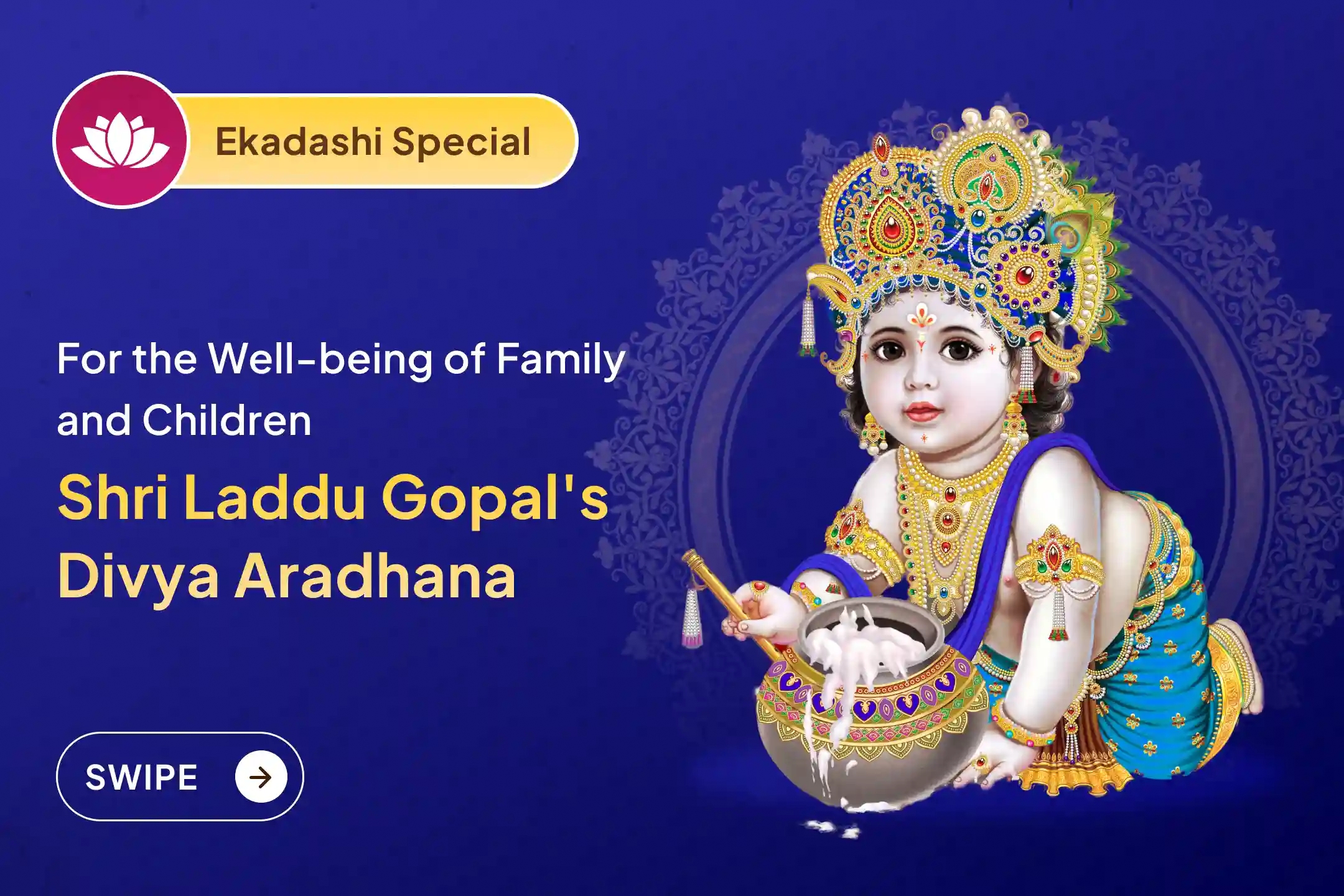 Ekadashi Special

For the Well-being of Family and Children

Shri Laddu Gopal's Divya Aradhana

SWIPE